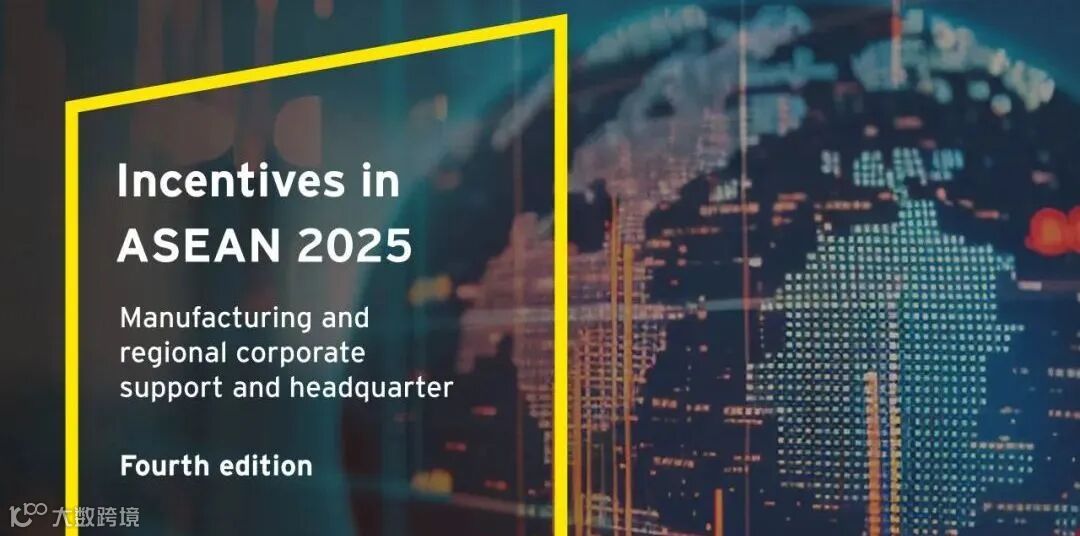 Incentives in ASEAN 2025

Manufacturing and regional corporate support and headquarter

Fourth edition

大数跨境